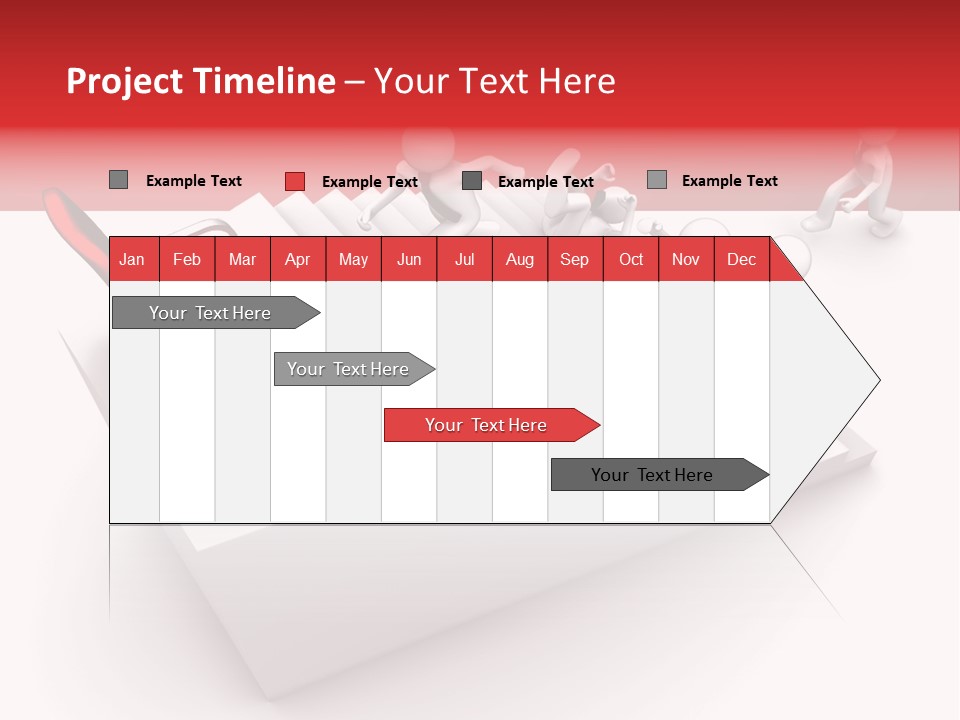 Project Timeline – Your Text Here

Example Text
Example Text
Example Text
Example Text

| Jan | Feb | Mar | Apr | May | Jun | Jul | Aug | Sep | Oct | Nov | Dec |
|---|---|---|---|---|---|---|---|---|---|---|---|

Your Text Here

Your Text Here

Your Text Here

Your Text Here